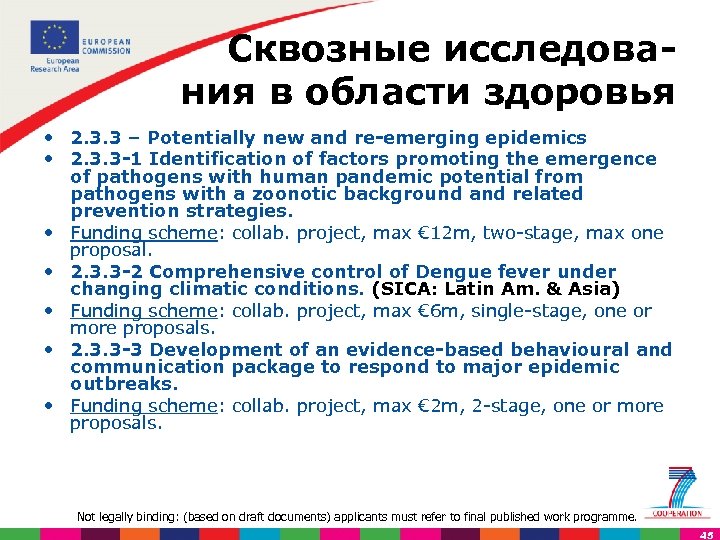 EUROPEAN COMMISSION
European Research Area

Сквозные исследования в области здоровья

• 2.3.3 – Potentially new and re-emerging epidemics
• 2.3.3-1 Identification of factors promoting the emergence of pathogens with human pandemic potential from pathogens with a zoonotic background and related prevention strategies.
• Funding scheme: collab. project, max €12m, two-stage, max one proposal.
• 2.3.3-2 Comprehensive control of Dengue fever under changing climatic conditions. (SICA: Latin Am. & Asia)
• Funding scheme: collab. project, max €6m, single-stage, one or more proposals.
• 2.3.3-3 Development of an evidence-based behavioural and communication package to respond to major epidemic outbreaks.
• Funding scheme: collab. project, max €2m, 2-stage, one or more proposals.

Not legally binding: (based on draft documents) applicants must refer to final published work programme.

7
COOPERATION

45